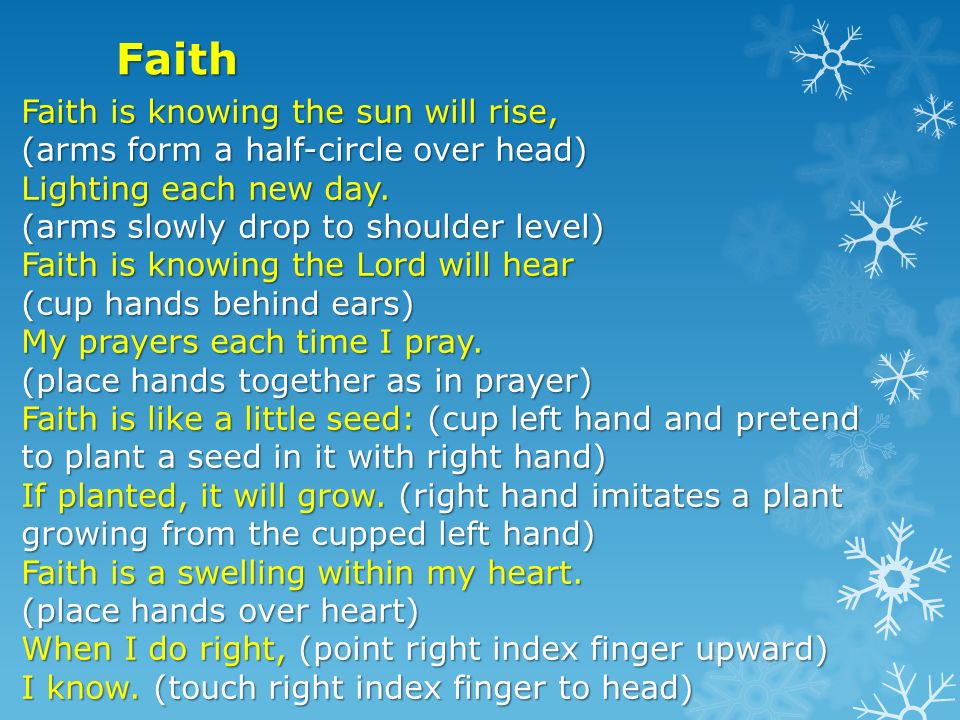 Faith

Faith is knowing the sun will rise,
(arms form a half-circle over head)
Lighting each new day.
(arms slowly drop to shoulder level)
Faith is knowing the Lord will hear
(cup hands behind ears)
My prayers each time I pray.
(place hands together as in prayer)
Faith is like a little seed: (cup left hand and pretend to plant a seed in it with right hand)
If planted, it will grow. (right hand imitates a plant growing from the cupped left hand)
Faith is a swelling within my heart.
(place hands over heart)
When I do right, (point right index finger upward)
I know. (touch right index finger to head)